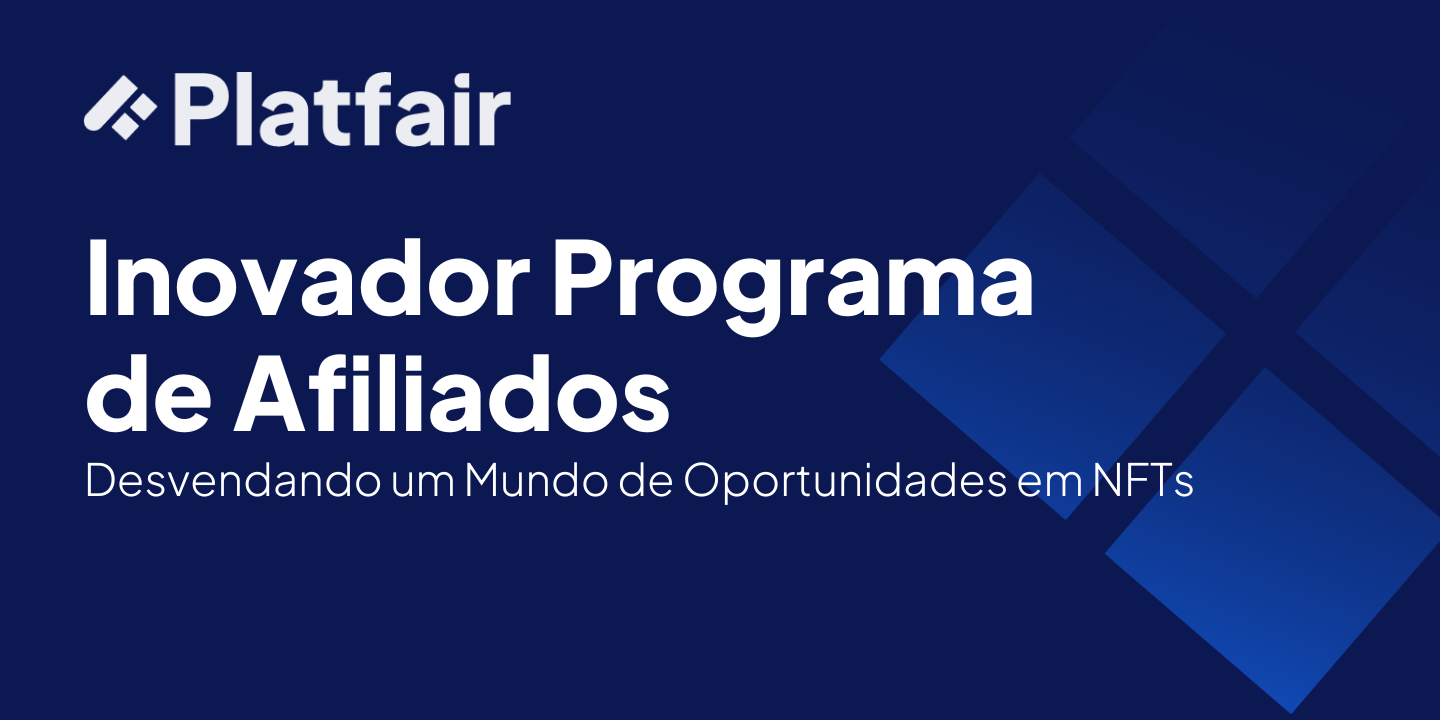 Platfair

Inovador Programa de Afiliados

Desvendando um Mundo de Oportunidades em NFTs